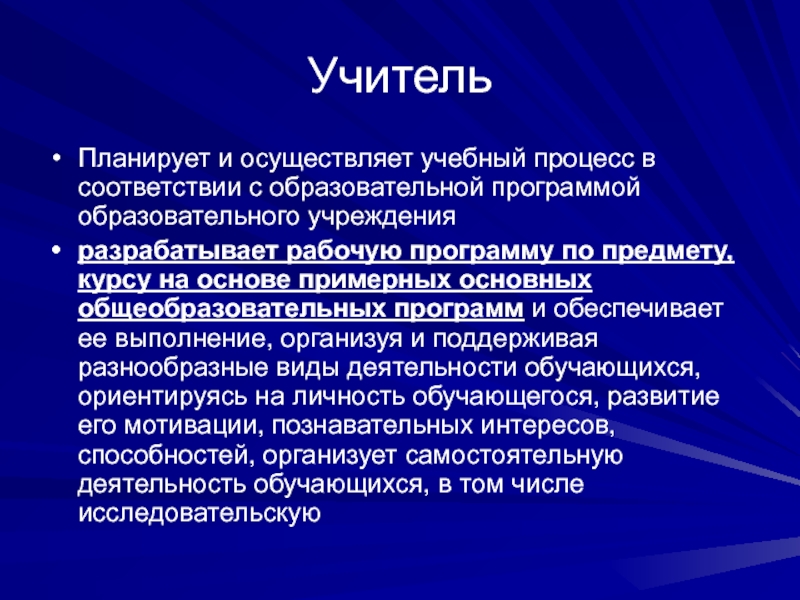 Учитель

• Планирует и осуществляет учебный процесс в соответствии с образовательной программой образовательного учреждения

• разрабатывает рабочую программу по предмету, курсу на основе примерных основных общеобразовательных программ и обеспечивает ее выполнение, организуя и поддерживая разнообразные виды деятельности обучающихся, ориентируясь на личность обучающегося, развитие его мотивации, познавательных интересов, способностей, организует самостоятельную деятельность обучающихся, в том числе исследовательскую